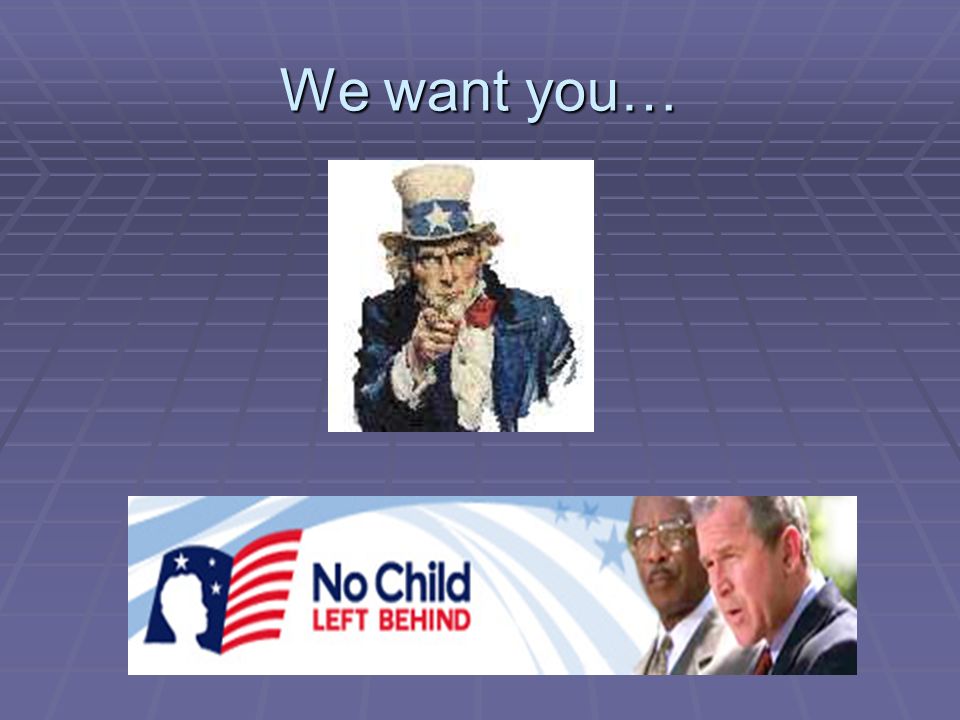 We want you…

No Child
LEFT BEHIND